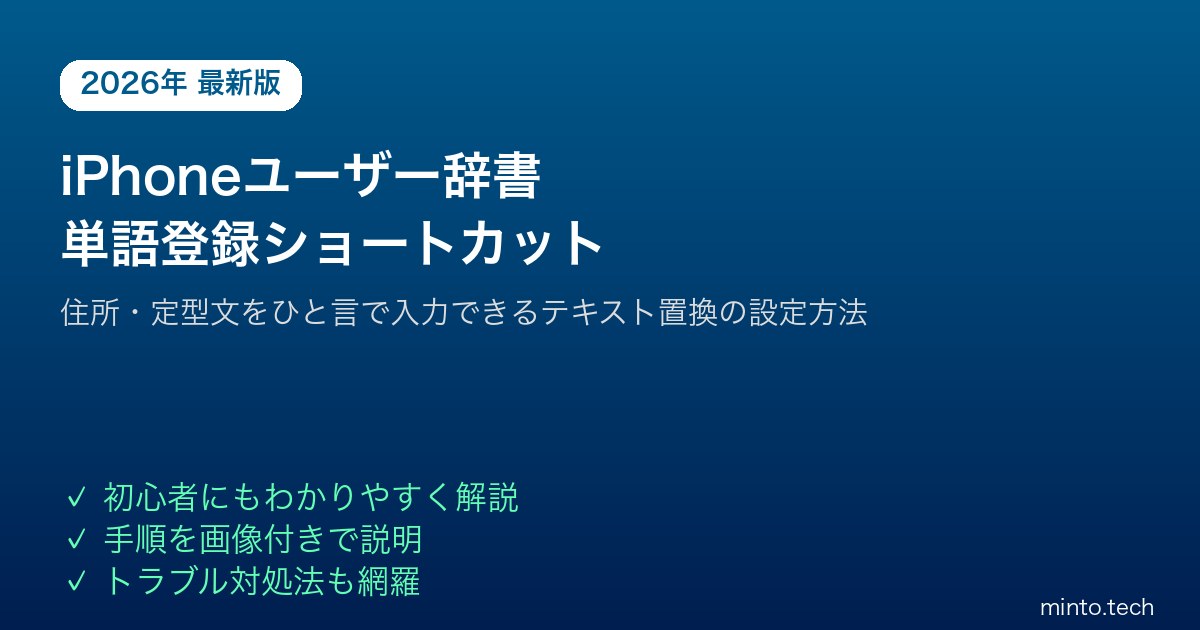 2026年 最新版

iPhoneユーザー辞書
単語登録ショートカット

住所・定型文をひと言で入力できるテキスト置換の設定方法

✓ 初心者にもわかりやすく解説
✓ 手順を画像付きで説明
✓ トラブル対処法も網羅

minto.tech